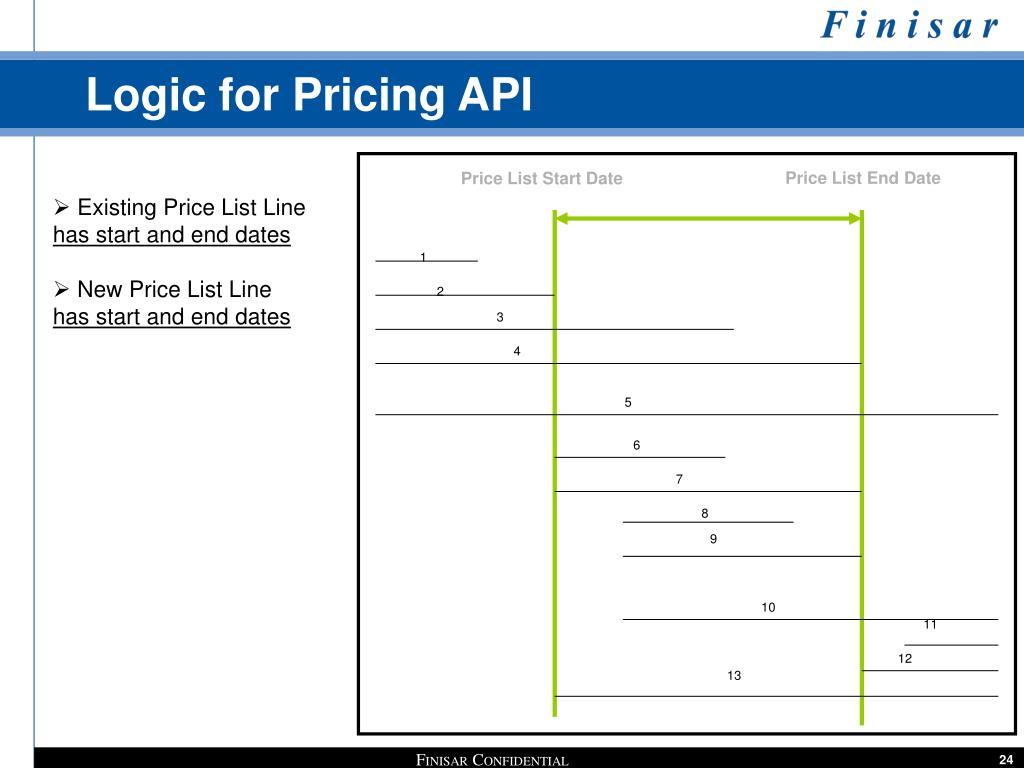 Finisar

Logic for Pricing API

➢ Existing Price List Line has start and end dates

➢ New Price List Line has start and end dates

Price List Start Date

Price List End Date

1

2

3

4

5

6

7

8

9

10

11

12

13

FINISAR CONFIDENTIAL

24